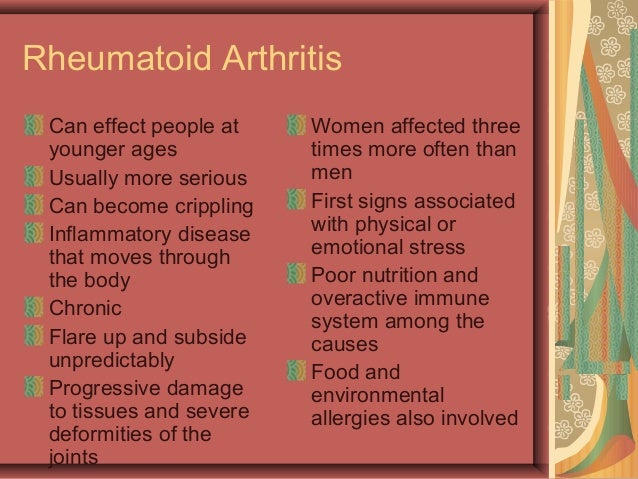 Rheumatoid Arthritis

Can effect people at younger ages
Usually more serious
Can become crippling
Inflammatory disease that moves through the body
Chronic
Flare up and subside unpredictably
Progressive damage to tissues and severe deformities of the joints

Women affected three times more often than men
First signs associated with physical or emotional stress
Poor nutrition and overactive immune system among the causes
Food and environmental allergies also involved